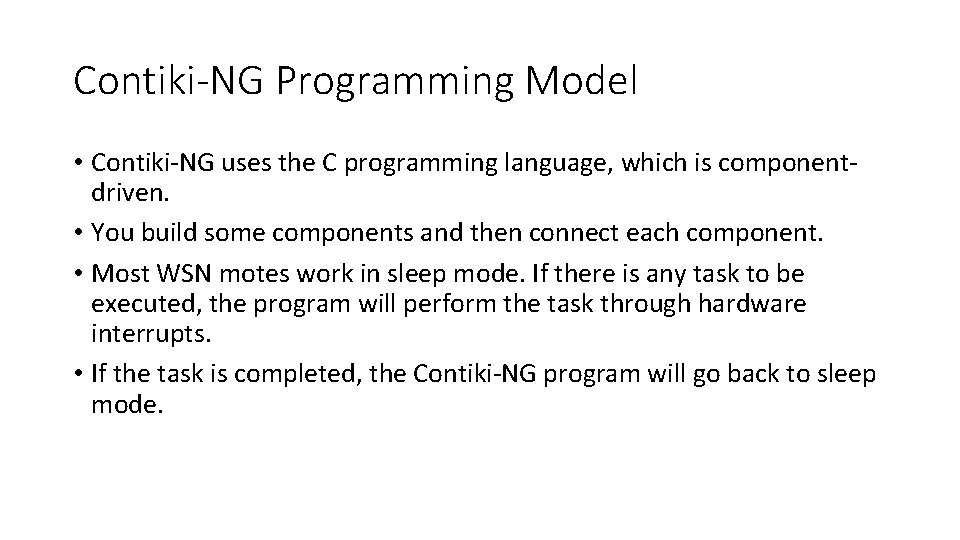 Contiki-NG Programming Model

• Contiki-NG uses the C programming language, which is component-driven.
• You build some components and then connect each component.
• Most WSN motes work in sleep mode. If there is any task to be executed, the program will perform the task through hardware interrupts.
• If the task is completed, the Contiki-NG program will go back to sleep mode.